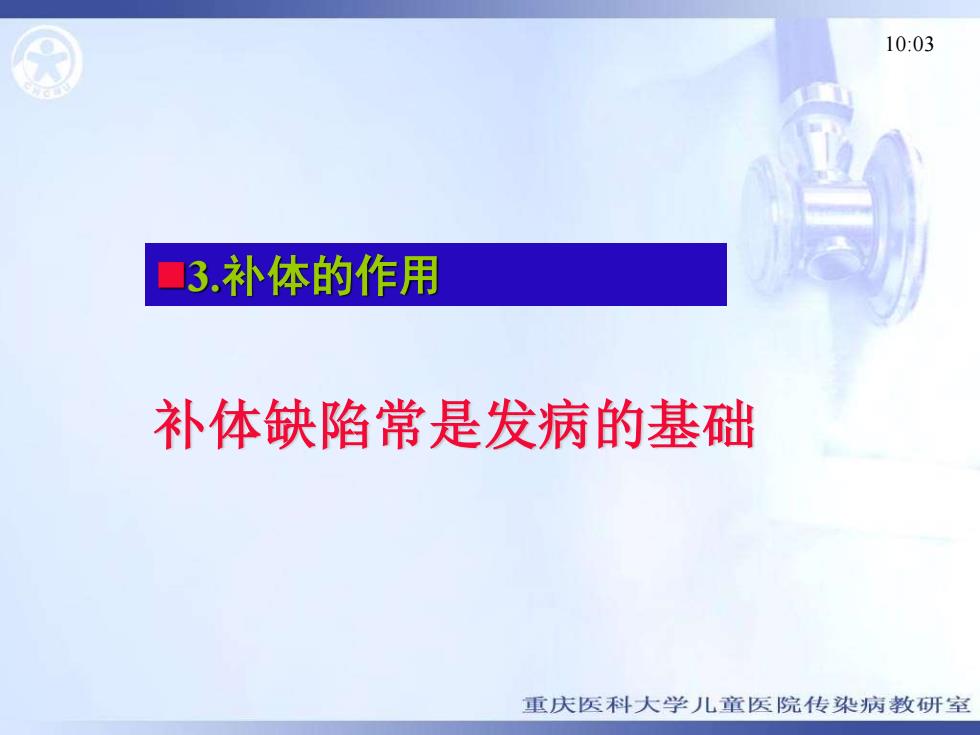 10:03

■3.补体的作用

补体缺陷常是发病的基础

重庆医科大学儿童医院传染病教研室